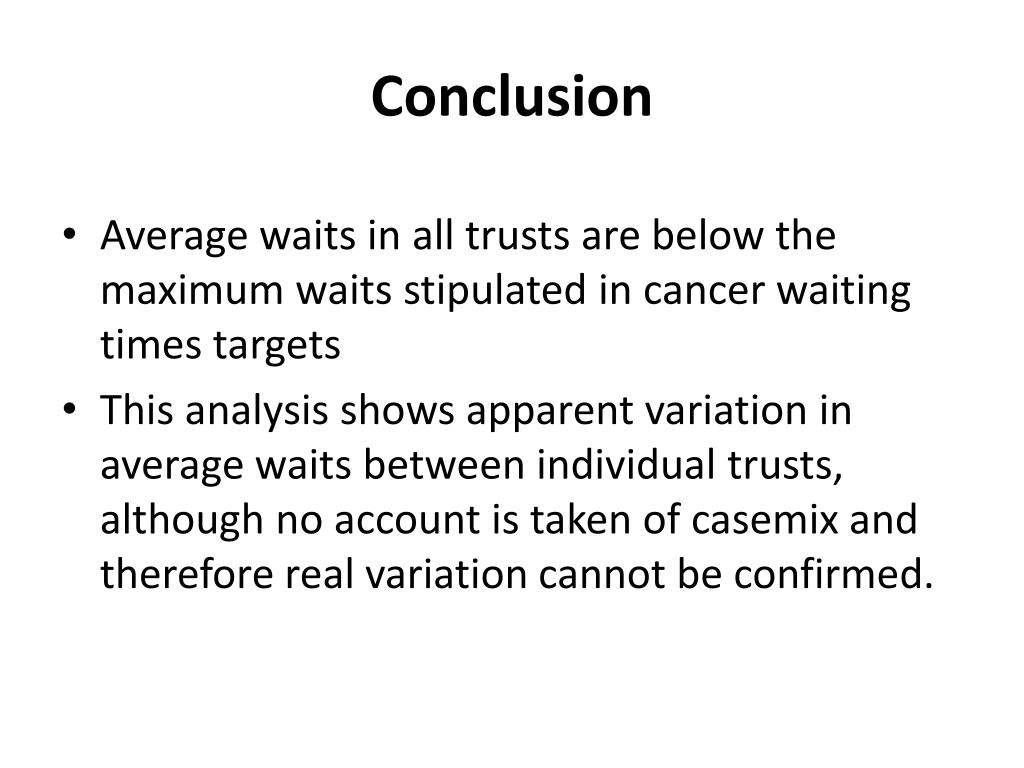 Conclusion

• Average waits in all trusts are below the maximum waits stipulated in cancer waiting times targets

• This analysis shows apparent variation in average waits between individual trusts, although no account is taken of casemix and therefore real variation cannot be confirmed.